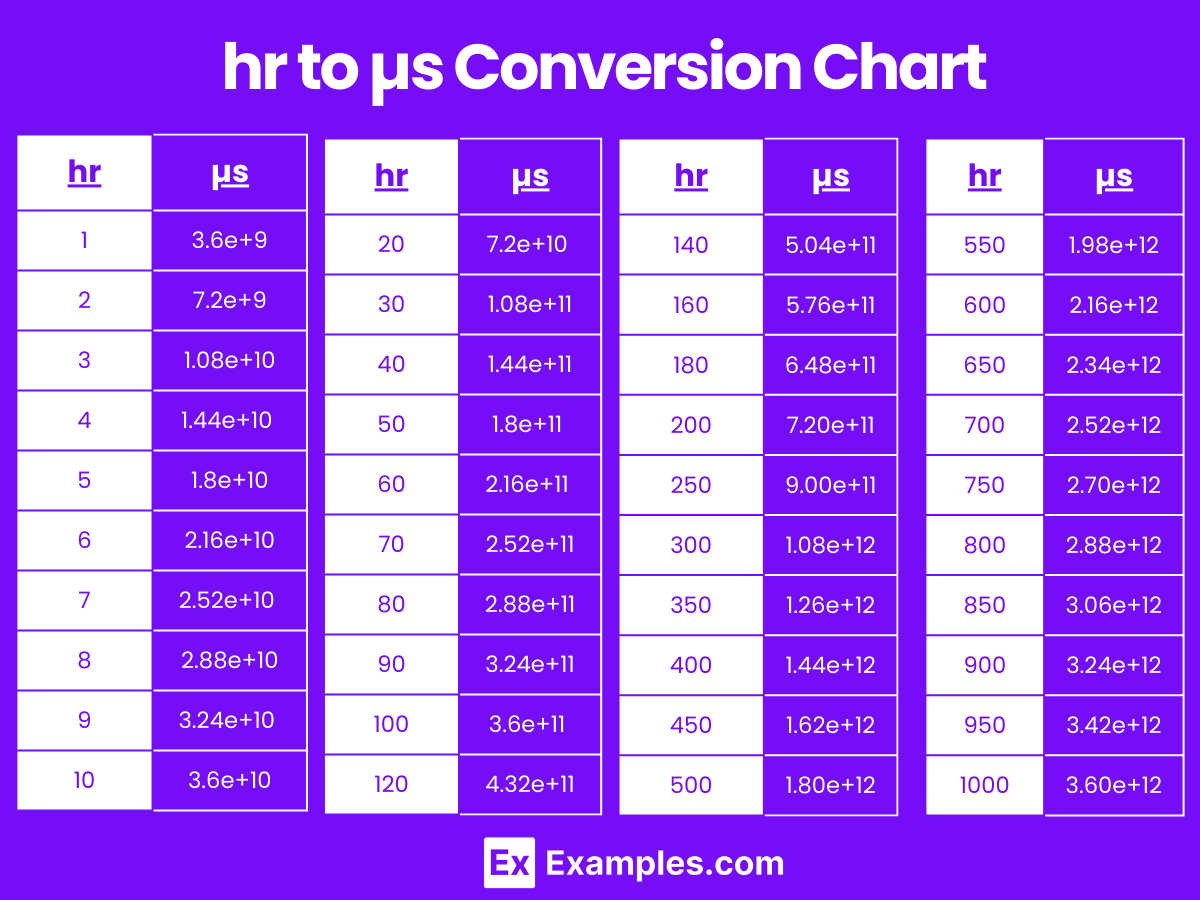 hr to μs Conversion Chart

| hr | μs |
|---|---|
| 1 | 3.6e+9 |
| 2 | 7.2e+9 |
| 3 | 1.08e+10 |
| 4 | 1.44e+10 |
| 5 | 1.8e+10 |
| 6 | 2.16e+10 |
| 7 | 2.52e+10 |
| 8 | 2.88e+10 |
| 9 | 3.24e+10 |
| 10 | 3.6e+10 |

| hr | μs |
|---|---|
| 20 | 7.2e+10 |
| 30 | 1.08e+11 |
| 40 | 1.44e+11 |
| 50 | 1.8e+11 |
| 60 | 2.16e+11 |
| 70 | 2.52e+11 |
| 80 | 2.88e+11 |
| 90 | 3.24e+11 |
| 100 | 3.6e+11 |
| 120 | 4.32e+11 |

| hr | μs |
|---|---|
| 140 | 5.04e+11 |
| 160 | 5.76e+11 |
| 180 | 6.48e+11 |
| 200 | 7.20e+11 |
| 250 | 9.00e+11 |
| 300 | 1.08e+12 |
| 350 | 1.26e+12 |
| 400 | 1.44e+12 |
| 450 | 1.62e+12 |
| 500 | 1.80e+12 |

| hr | μs |
|---|---|
| 550 | 1.98e+12 |
| 600 | 2.16e+12 |
| 650 | 2.34e+12 |
| 700 | 2.52e+12 |
| 750 | 2.70e+12 |
| 800 | 2.88e+12 |
| 850 | 3.06e+12 |
| 900 | 3.24e+12 |
| 950 | 3.42e+12 |
| 1000 | 3.60e+12 |

Ex Examples.com